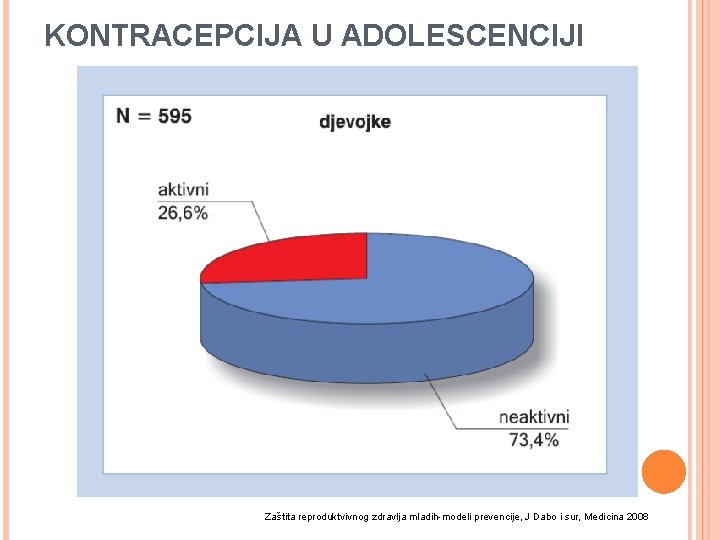 KONTRACEPCIJA U ADOLESCENCIJI

N = 595

djevojke

aktivni
26,6%

neaktivni
73,4%

Zaštita reproduktvivnog zdravlja mladih- modeli prevencije, J Dabo i sur, Medicina 2008